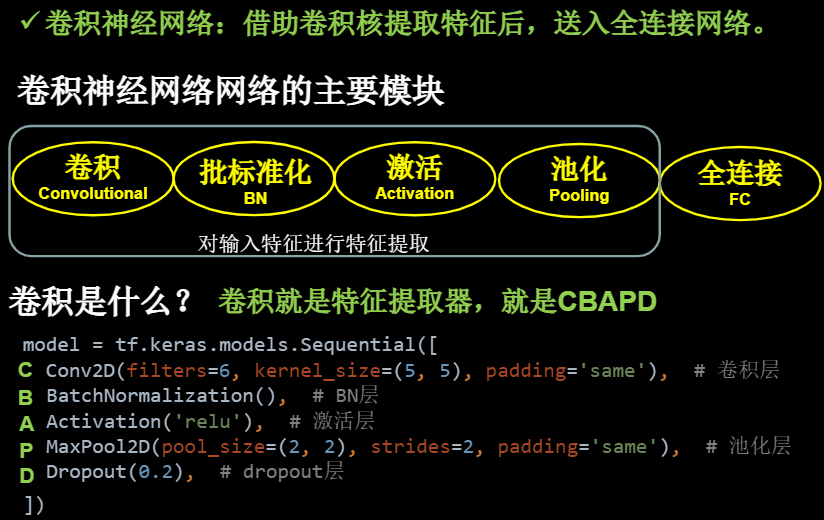 ✓卷积神经网络：借助卷积核提取特征后，送入全连接网络。

卷积神经网络网络的主要模块

卷积
Convolutional

批标准化
BN

激活
Activation

池化
Pooling

全连接
FC

对输入特征进行特征提取

卷积是什么？ 卷积就是特征提取器，就是CBAPD

model = tf.keras.models.Sequential([
C Conv2D(filters=6, kernel_size=(5, 5), padding='same'), # 卷积层
B BatchNormalization(), # BN层
A Activation('relu'), # 激活层
P MaxPool2D(pool_size=(2, 2), strides=2, padding='same'), # 池化层
D Dropout(0.2), # dropout层
])